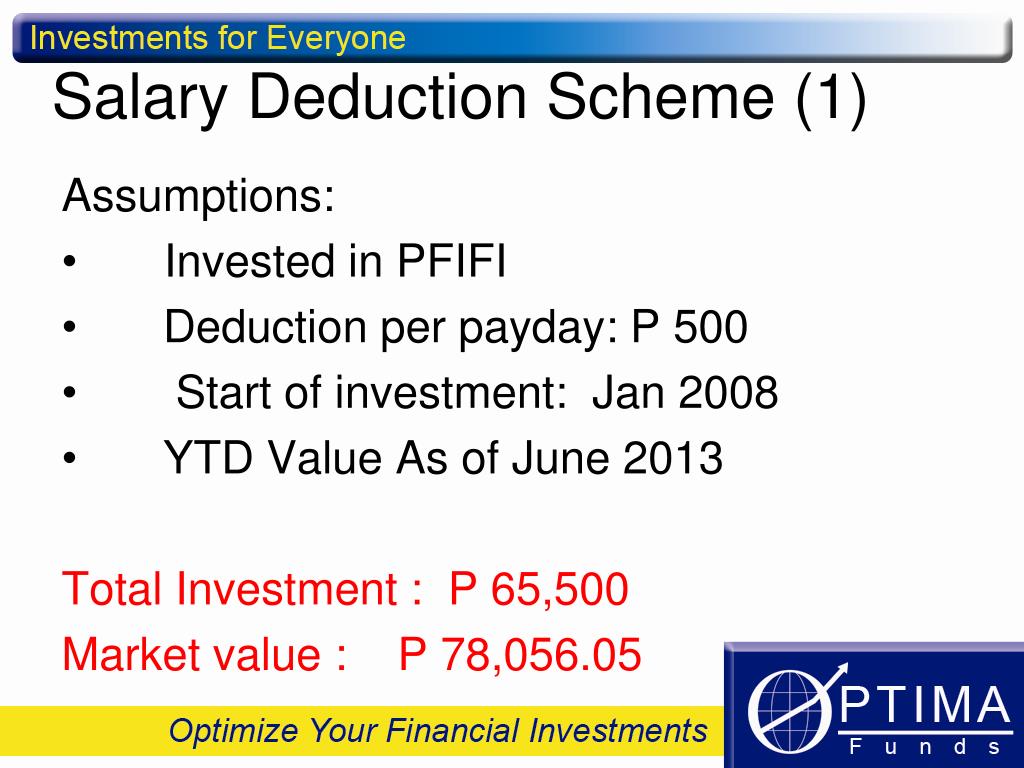 Investments for Everyone

Salary Deduction Scheme (1)

Assumptions:

• Invested in PFIFI
• Deduction per payday: P 500
• Start of investment: Jan 2008
• YTD Value As of June 2013

Total Investment : P 65,500
Market value : P 78,056.05

Optimize Your Financial Investments

OPTIMA
Funds